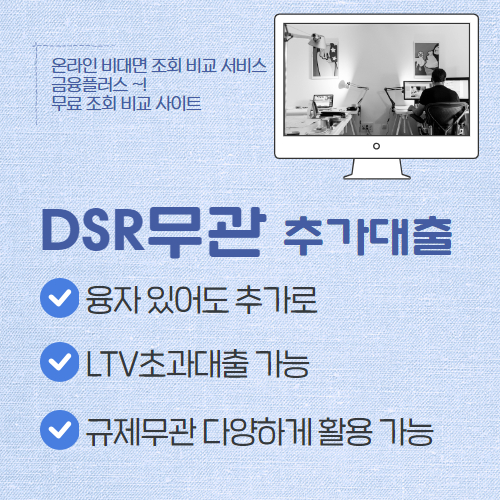 온라인 비대면 조회 비교 서비스
금융플러스 ~!
무료 조회 비교 사이트

DSR무관 추가대출

융자 있어도 추가로

LTV초과대출 가능

규제무관 다양하게 활용 가능